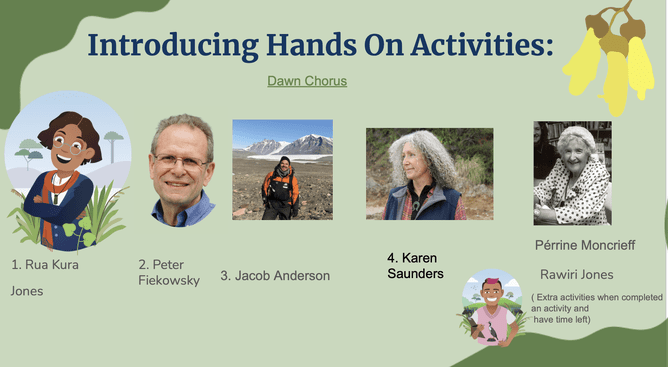 Introducing Hands On Activities:

Dawn Chorus

1. Rua Kura

Jones

2. Peter Fiekowsky

3. Jacob Anderson

4. Karen Saunders

Pérrine Moncrieff

Rawiri Jones

( Extra activities when completed an activity and have time left)